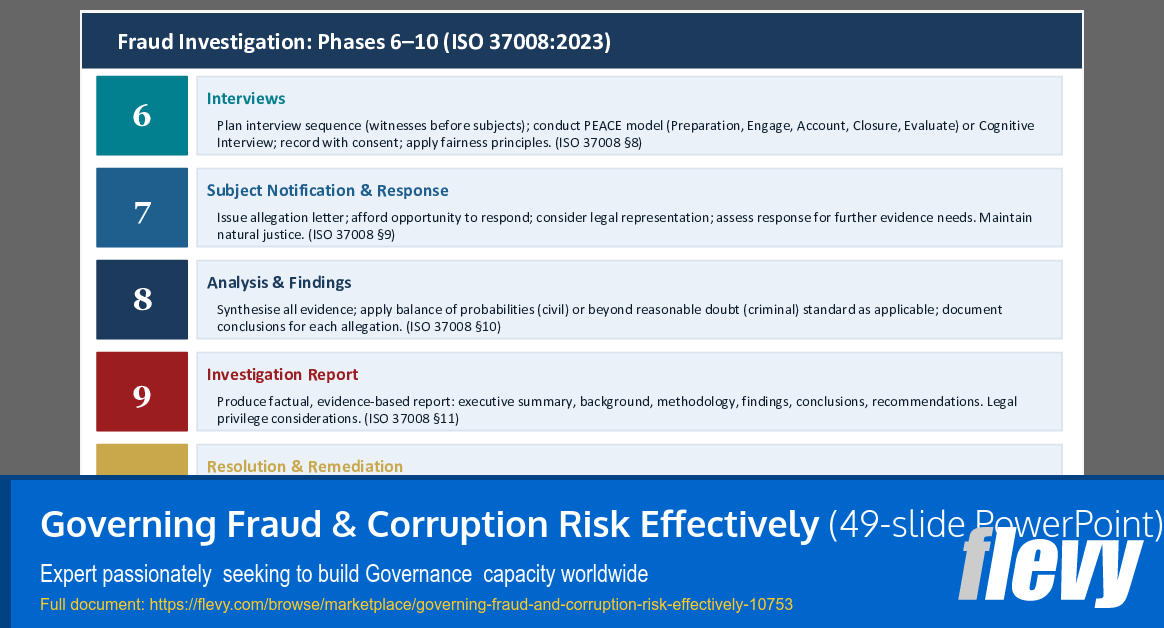 Fraud Investigation: Phases 6–10 (ISO 37008:2023)

6

Interviews

Plan interview sequence (witnesses before subjects); conduct PEACE model (Preparation, Engage, Account, Closure, Evaluate) or Cognitive Interview; record with consent; apply fairness principles. (ISO 37008 §8)

7

Subject Notification & Response

Issue allegation letter; afford opportunity to respond; consider legal representation; assess response for further evidence needs. Maintain natural justice. (ISO 37008 §9)

8

Analysis & Findings

Synthesise all evidence; apply balance of probabilities (civil) or beyond reasonable doubt (criminal) standard as applicable; document conclusions for each allegation. (ISO 37008 §10)

9

Investigation Report

Produce factual, evidence-based report: executive summary, background, methodology, findings, conclusions, recommendations. Legal privilege considerations. (ISO 37008 §11)

Resolution & Remediation

Governing Fraud & Corruption Risk Effectively (49-slide PowerPoint)

Expert passionately seeking to build Governance capacity worldwide

Full document: https://flevy.com/browse/marketplace/governing-fraud-and-corruption-risk-effectively-10753

flevy